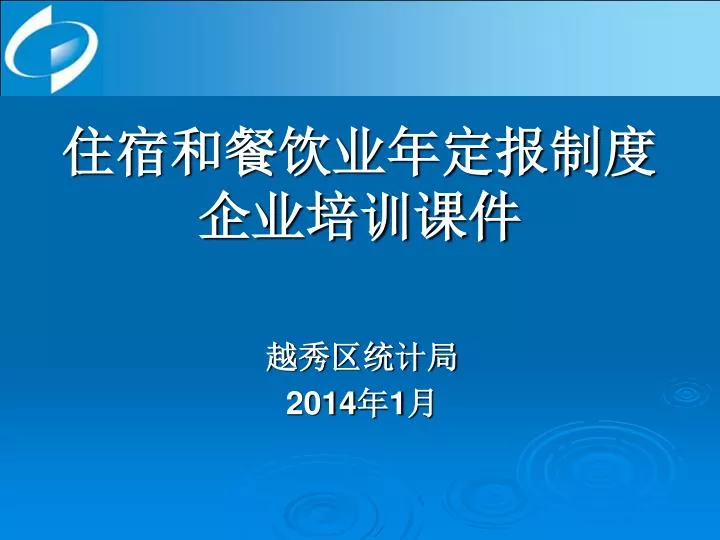 住宿和餐饮业年定报制度
企业培训课件

越秀区统计局
2014年1月